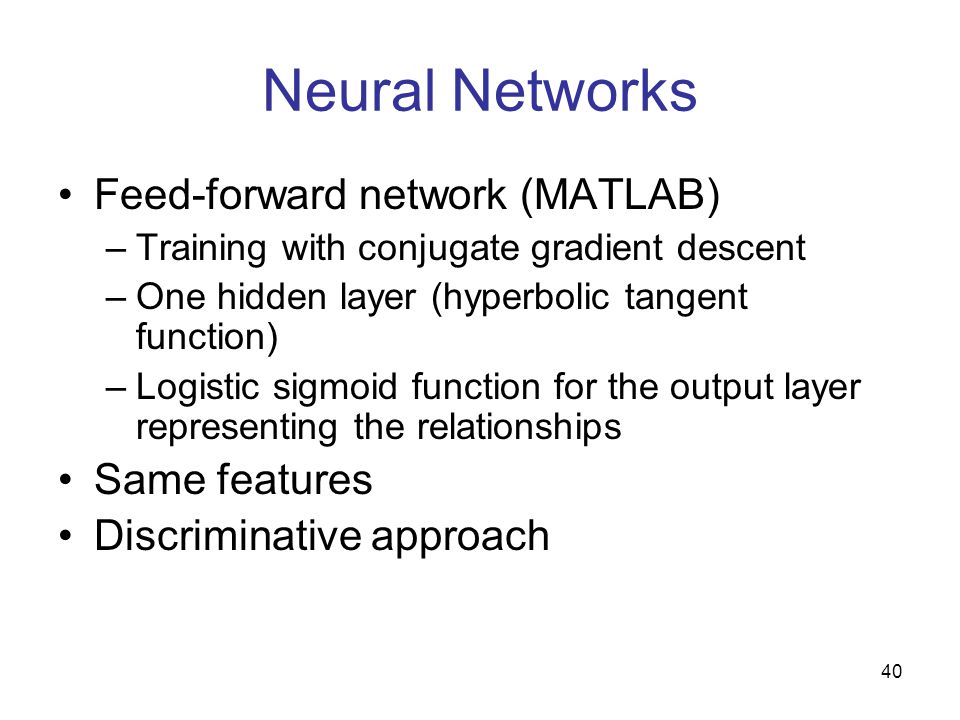 Neural Networks

• Feed-forward network (MATLAB)
  – Training with conjugate gradient descent
  – One hidden layer (hyperbolic tangent function)
  – Logistic sigmoid function for the output layer representing the relationships
• Same features
• Discriminative approach

40